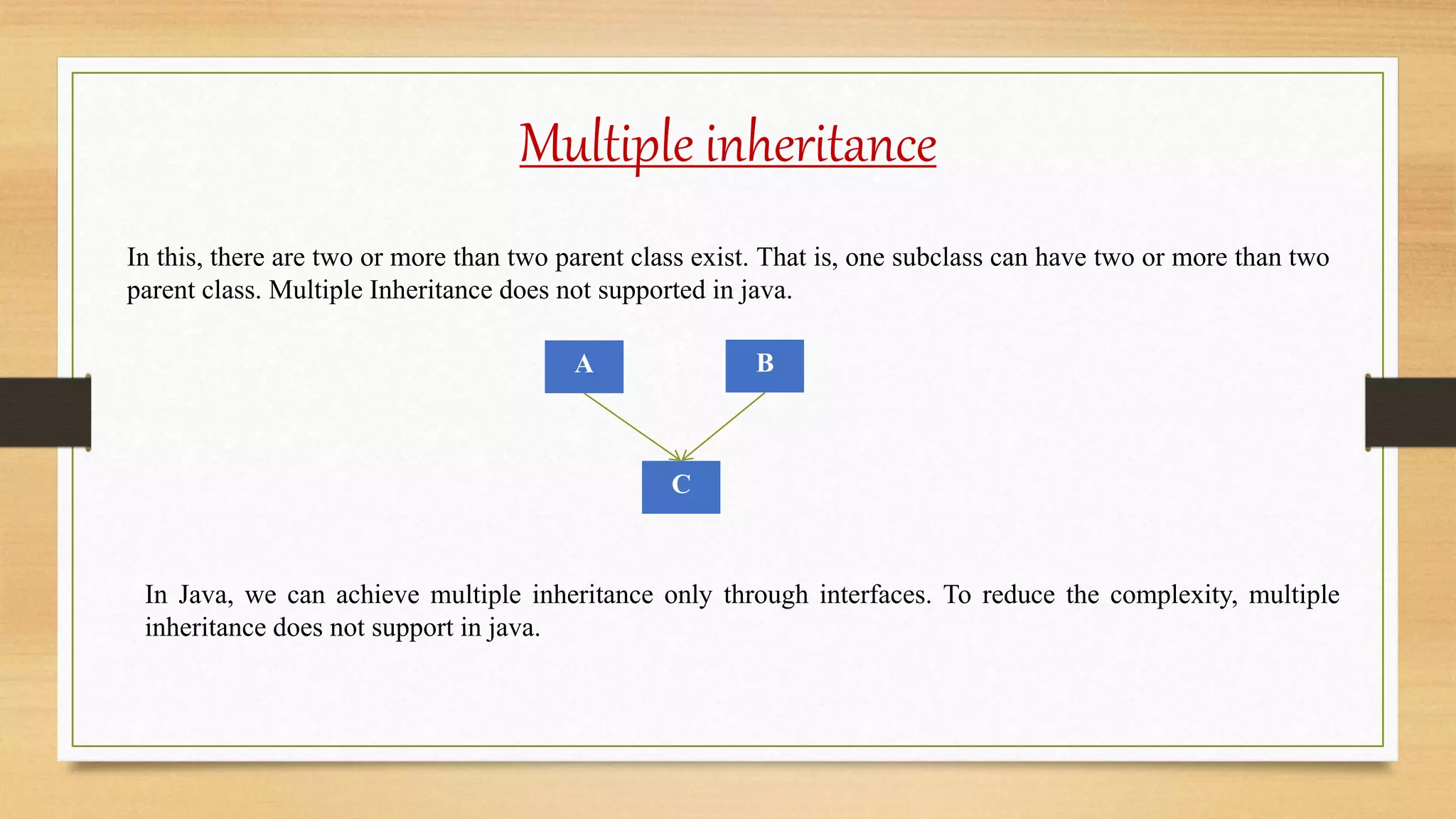 Multiple inheritance

In this, there are two or more than two parent class exist. That is, one subclass can have two or more than two parent class. Multiple Inheritance does not supported in java.

A

B

C

In Java, we can achieve multiple inheritance only through interfaces. To reduce the complexity, multiple inheritance does not support in java.